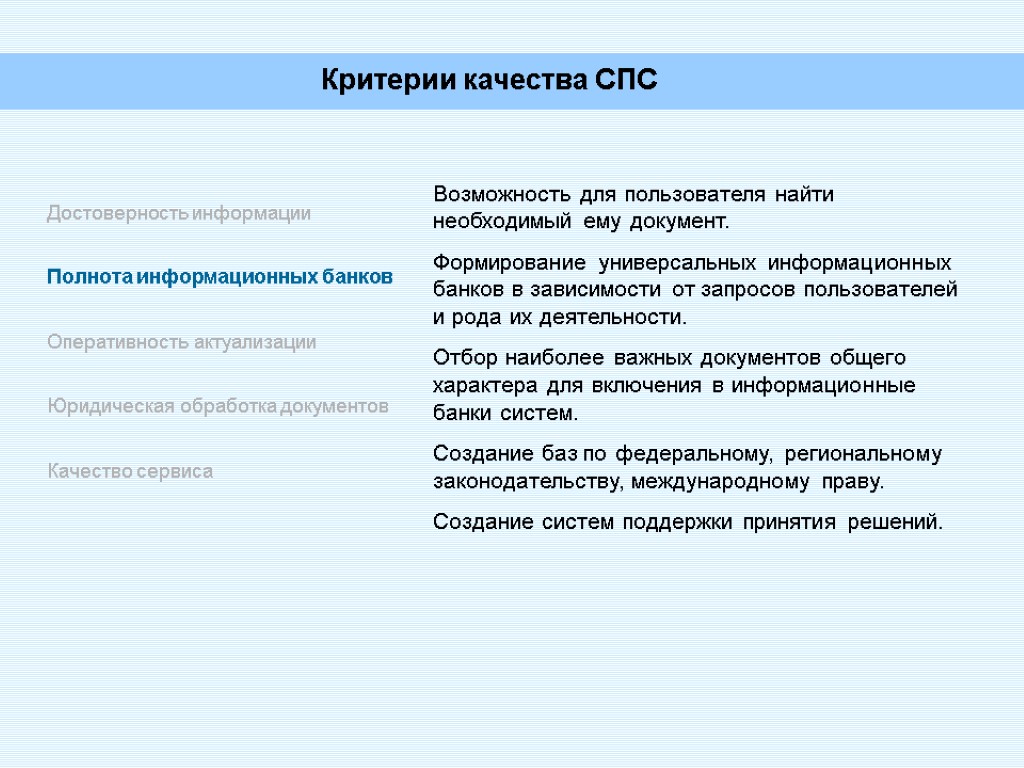 Критерии качества СПС

Достоверность информации

Полнота информационных банков

Оперативность актуализации

Юридическая обработка документов

Качество сервиса

Возможность для пользователя найти необходимый ему документ.

Формирование универсальных информационных банков в зависимости от запросов пользователей и рода их деятельности.

Отбор наиболее важных документов общего характера для включения в информационные банки систем.

Создание баз по федеральному, региональному законодательству, международному праву.

Создание систем поддержки принятия решений.